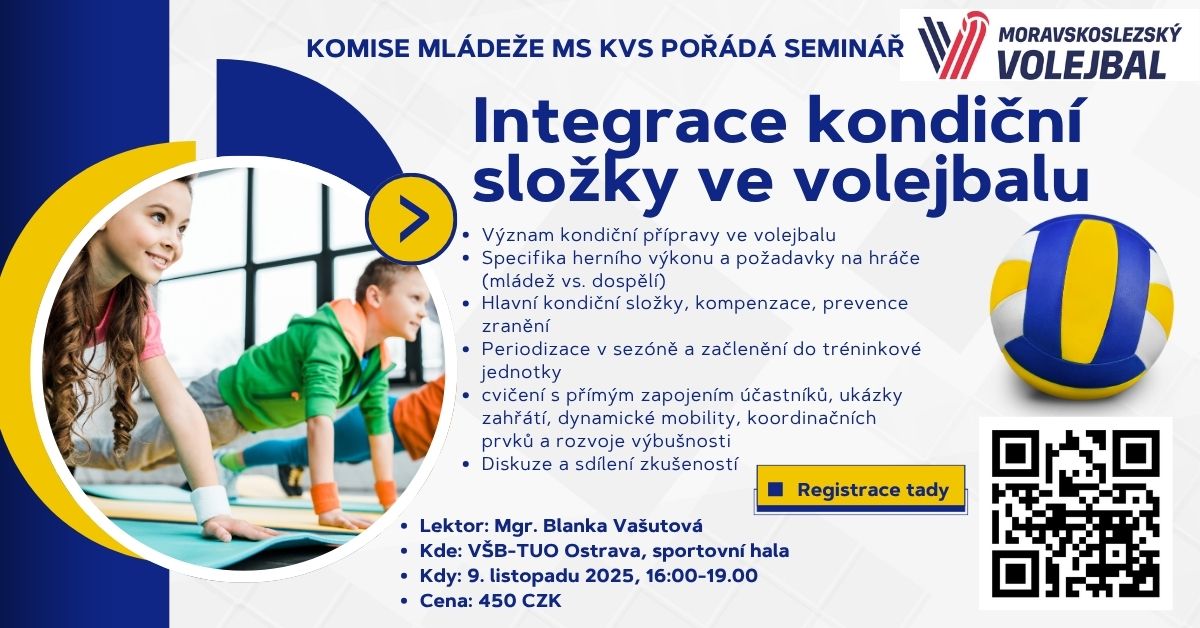 KOMISE MLÁDEŽE MS KVS POŘÁDÁ SEMINÁŘ

MORAVSKOSLEZSKÝ VOLEJBAL

Integrace kondiční složky ve volejbalu

- Význam kondiční přípravy ve volejbalu
- Specifika herního výkonu a požadavky na hráče (mládež vs. dospělí)
- Hlavní kondiční složky, kompenzace, prevence zranění
- Periodizace v sezóně a začlenění do tréninkové jednotky
- cvičení s přímým zapojením účastníků, ukázky zahřátí, dynamické mobility, koordinačních prvků a rozvoje výbušnosti
- Diskuze a sdílení zkušeností

Registrace tady

- Lektor: Mgr. Blanka Vašutová
- Kde: VŠB-TUO Ostrava, sportovní hala
- Kdy: 9. listopadu 2025, 16:00-19.00
- Cena: 450 CZK